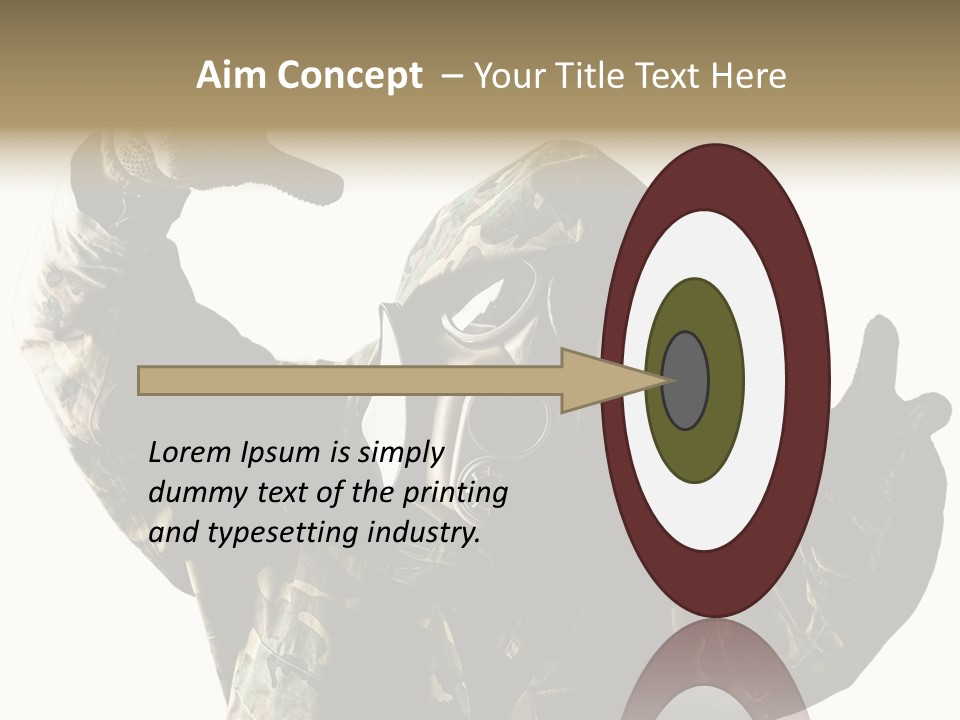 Aim Concept – Your Title Text Here

Lorem Ipsum is simply dummy text of the printing and typesetting industry.